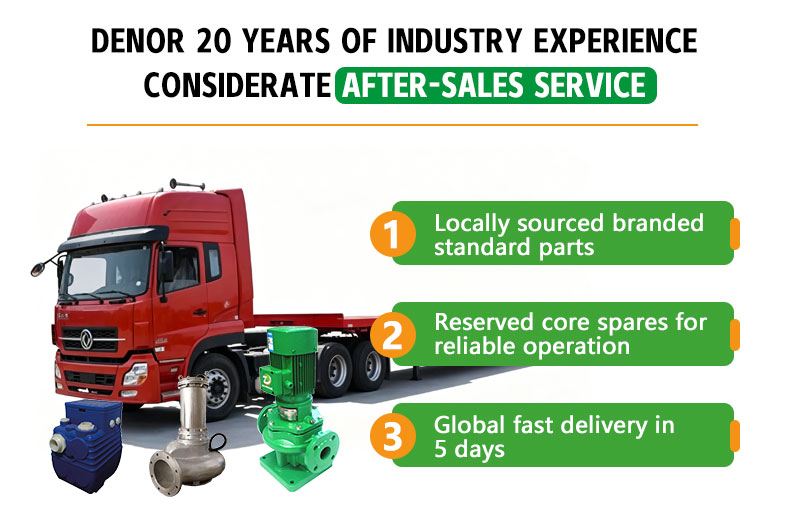 DENOR 20 YEARS OF INDUSTRY EXPERIENCE
CONSIDERATE AFTER-SALES SERVICE

1 Locally sourced branded standard parts

2 Reserved core spares for reliable operation

3 Global fast delivery in 5 days